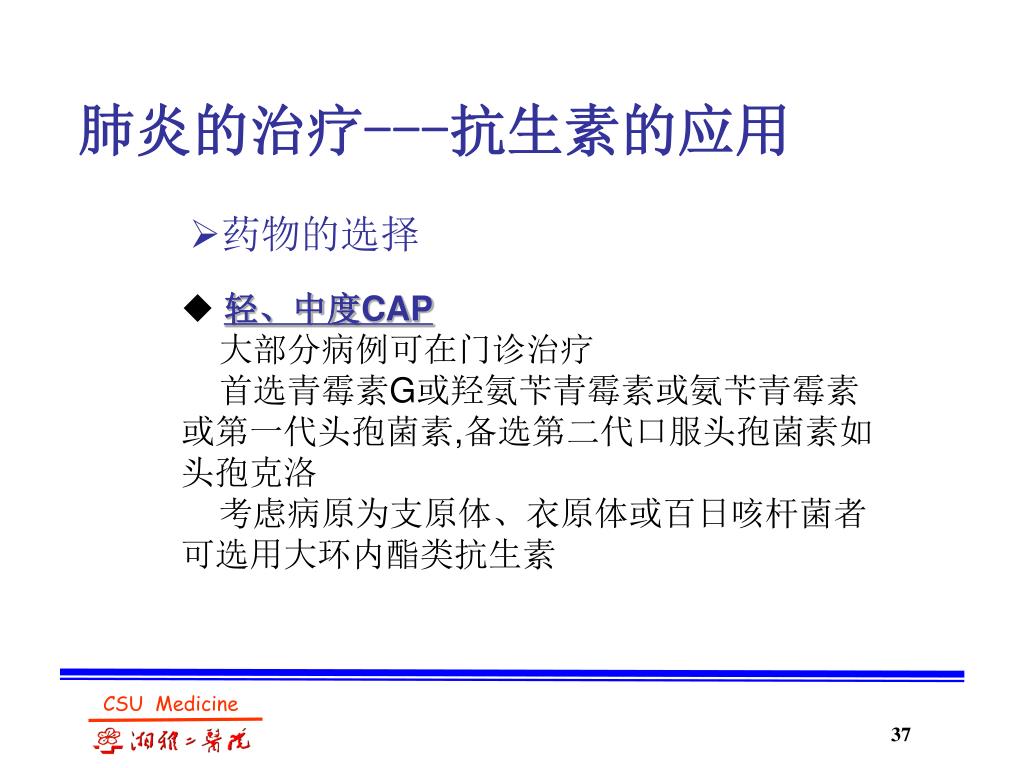 肺炎的治疗---抗生素的应用

➢药物的选择

◆ 轻、中度CAP
大部分病例可在门诊治疗
首选青霉素G或羟氨苄青霉素或氨苄青霉素或第一代头孢菌素,备选第二代口服头孢菌素如头孢克洛
考虑病原为支原体、衣原体或百日咳杆菌者可选用大环内酯类抗生素

CSU Medicine
湘雅二医院

37